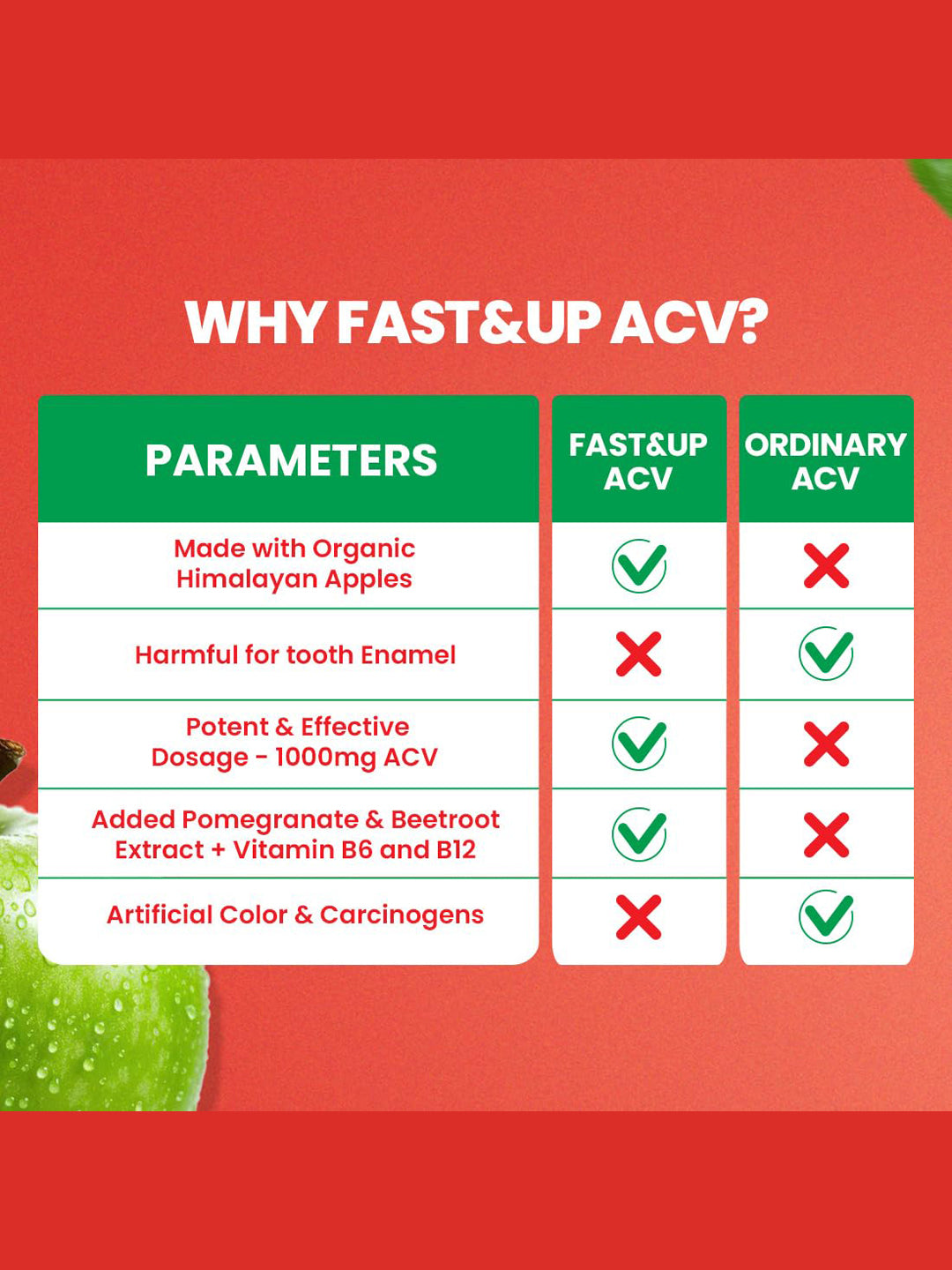 WHY FAST&UP ACV?

| PARAMETERS | FAST&UP ACV | ORDINARY ACV |
|---|---|---|
| Made with Organic Himalayan Apples | ✓ | ✗ |
| Harmful for tooth Enamel | ✗ | ✓ |
| Potent & Effective Dosage - 1000mg ACV | ✓ | ✗ |
| Added Pomegranate & Beetroot Extract + Vitamin B6 and B12 | ✓ | ✗ |
| Artificial Color & Carcinogens | ✗ | ✓ |